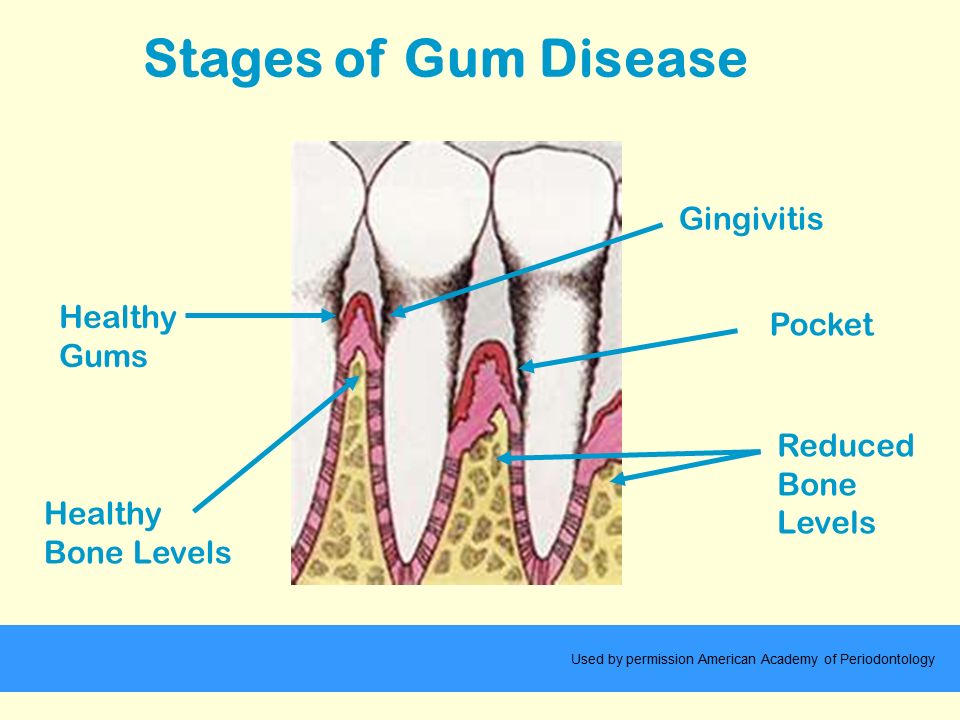 Stages of Gum Disease

Gingivitis

Healthy Gums

Pocket

Reduced Bone Levels

Healthy Bone Levels

Used by permission American Academy of Periodontology